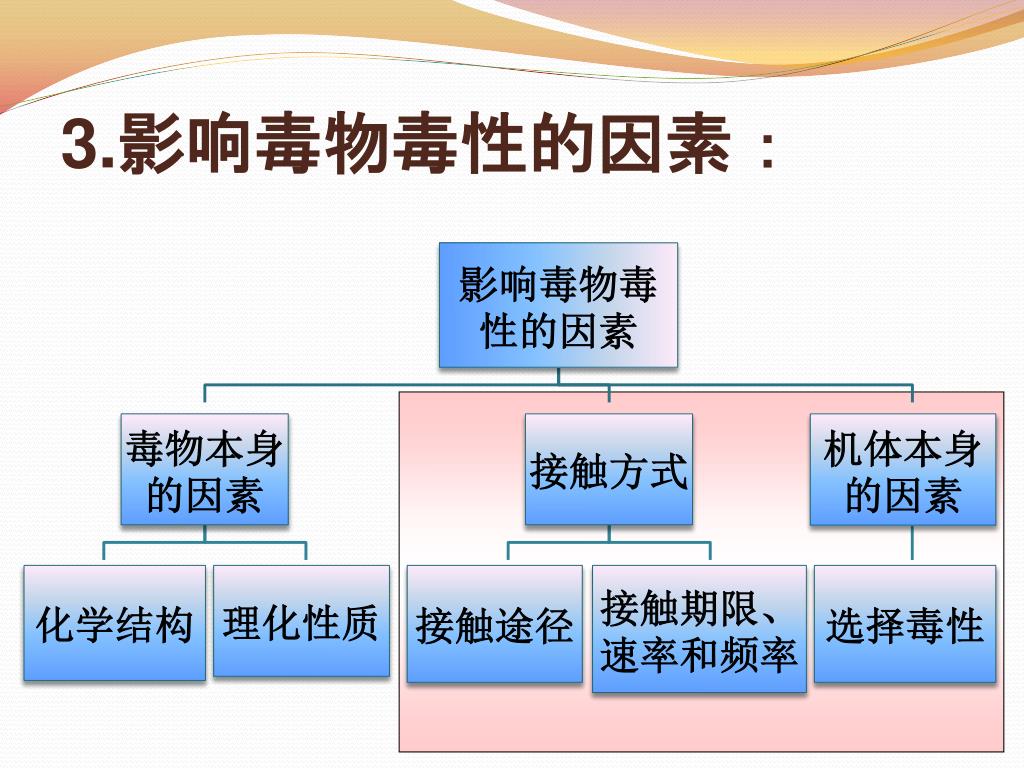 3.影响毒物毒性的因素：

影响毒物毒性的因素

毒物本身的因素

接触方式

机体本身的因素

化学结构

理化性质

接触途径

接触期限、速率和频率

选择毒性